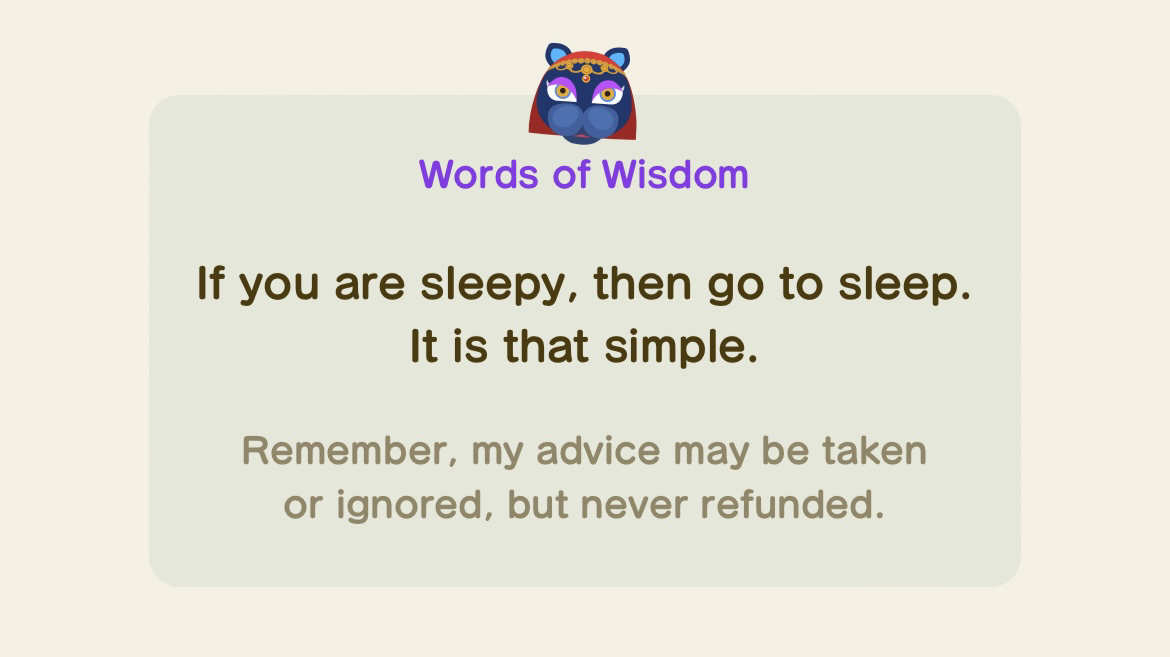 Words of Wisdom

If you are sleepy, then go to sleep. It is that simple.

Remember, my advice may be taken or ignored, but never refunded.